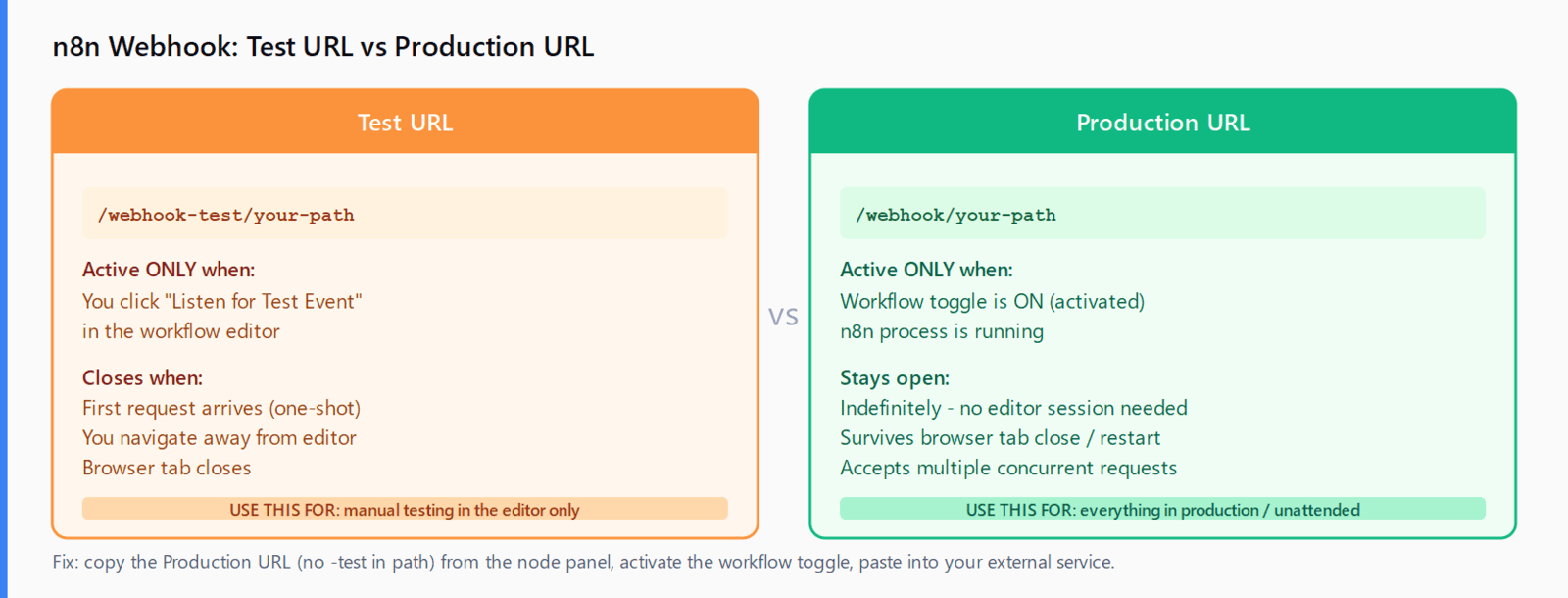 n8n Webhook: Test URL vs Production URL

Test URL

/webhook-test/your-path

Active ONLY when:
You click "Listen for Test Event"
in the workflow editor

Closes when:
First request arrives (one-shot)
You navigate away from editor
Browser tab closes

USE THIS FOR: manual testing in the editor only

VS

Production URL

/webhook/your-path

Active ONLY when:
Workflow toggle is ON (activated)
n8n process is running

Stays open:
Indefinitely - no editor session needed
Survives browser tab close / restart
Accepts multiple concurrent requests

USE THIS FOR: everything in production / unattended

Fix: copy the Production URL (no -test in path) from the node panel, activate the workflow toggle, paste into your external service.